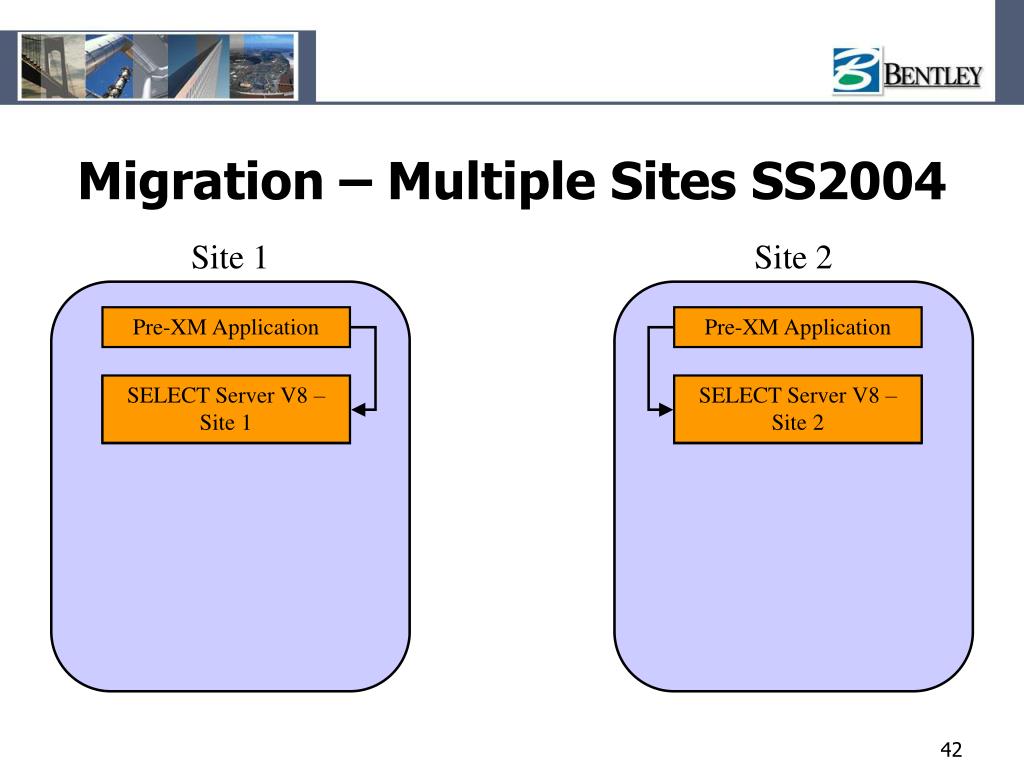 BENTLEY

Migration – Multiple Sites SS2004

Site 1

Pre-XM Application

SELECT Server V8 – Site 1

Site 2

Pre-XM Application

SELECT Server V8 – Site 2

42